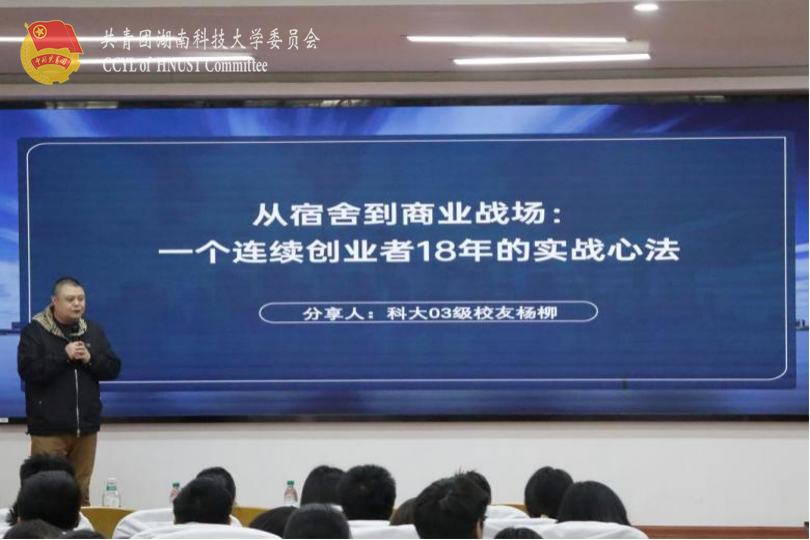 中国共青团

共青团湖南科技大学委员会
CCYL of HNUST Committee

从宿舍到商业战场：
一个连续创业者18年的实战心法

分享人：科大03级校友杨柳